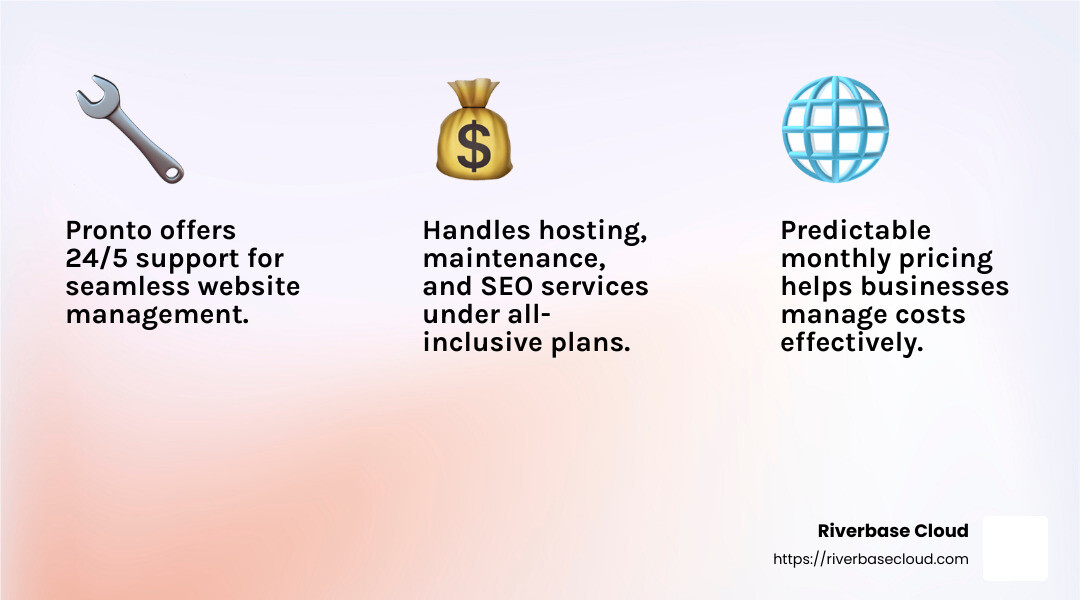 Pronto offers 24/5 support for seamless website management.

Handles hosting, maintenance, and SEO services under all-inclusive plans.

Predictable monthly pricing helps businesses manage costs effectively.

Riverbase Cloud
https://riverbasecloud.com